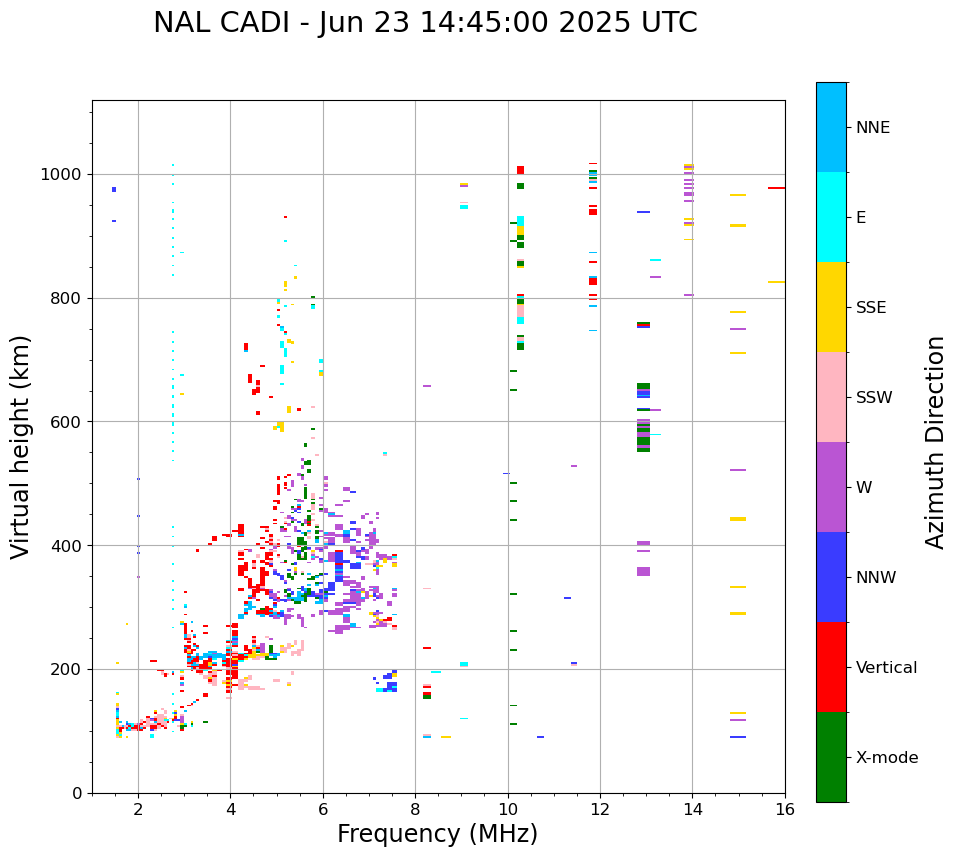 NAL CADI - Jun 23 14:45:00 2025 UTC

Virtual height (km)

1000
800
600
400
200
0

2 4 6 8 10 12 14 16

Frequency (MHz)

NNE
E
SSE
SSW
W
NNW
Vertical
X-mode

Azimuth Direction